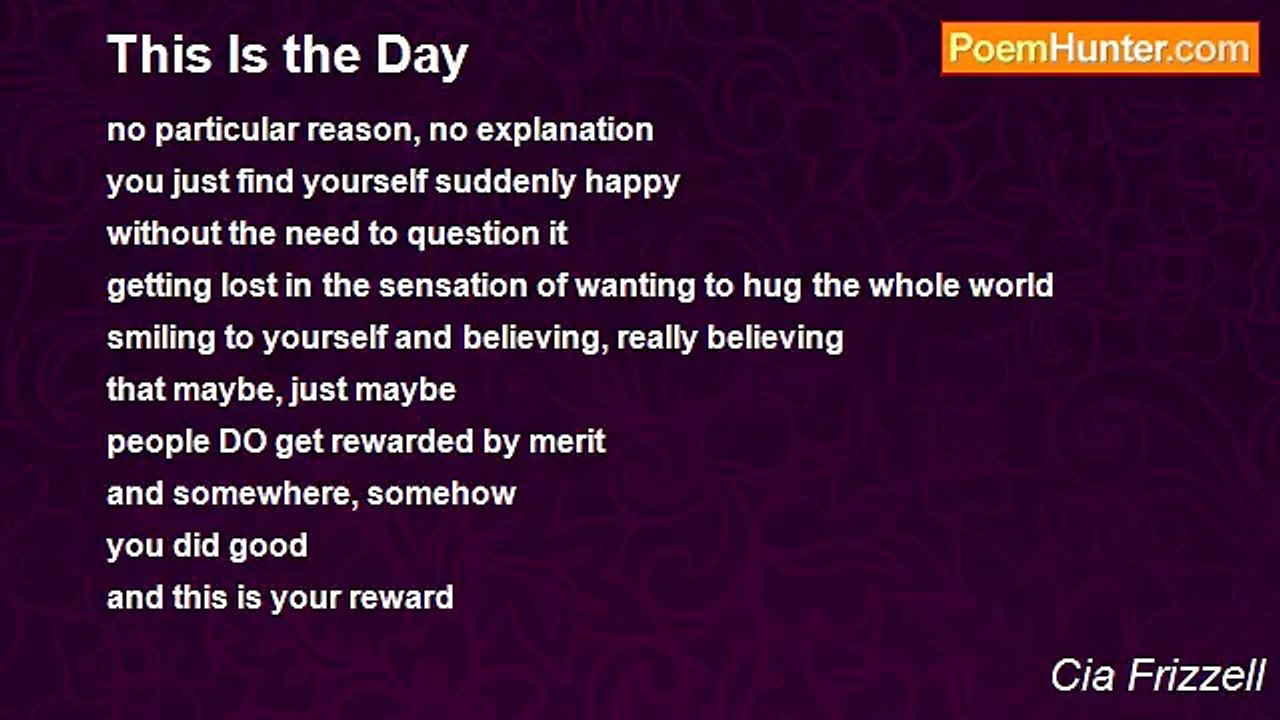 This Is the Day

PoemHunter.com

no particular reason, no explanation
you just find yourself suddenly happy
without the need to question it
getting lost in the sensation of wanting to hug the whole world
smiling to yourself and believing, really believing
that maybe, just maybe
people DO get rewarded by merit
and somewhere, somehow
you did good
and this is your reward

Cia Frizzell